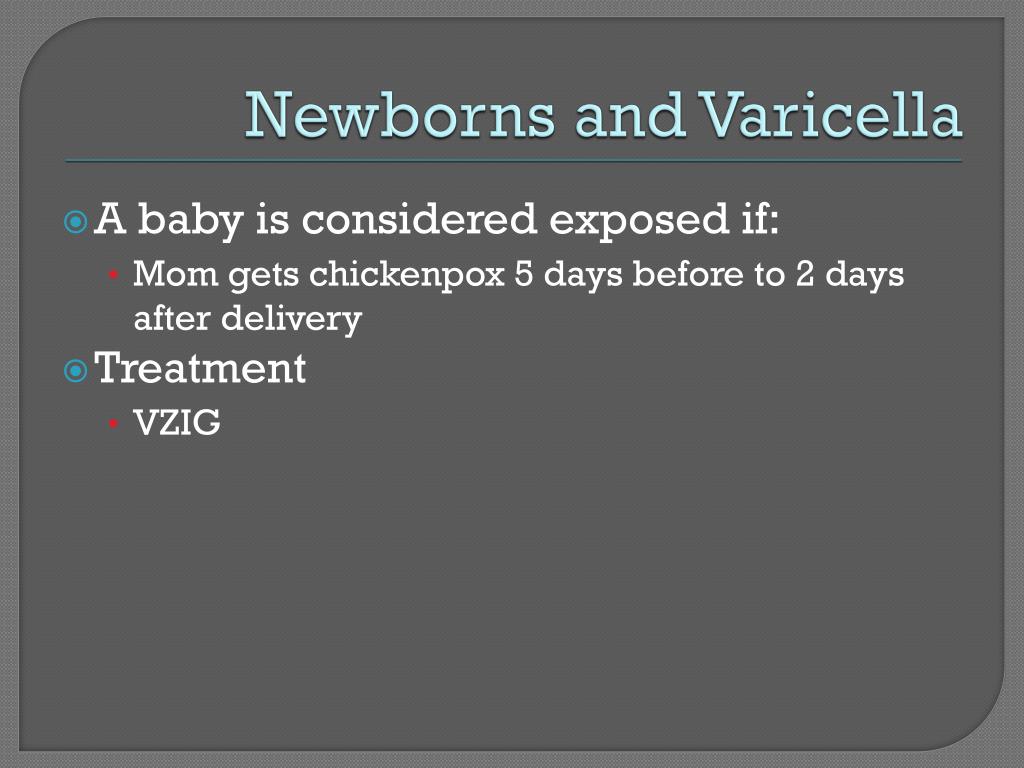 Newborns and Varicella

A baby is considered exposed if:

Mom gets chickenpox 5 days before to 2 days after delivery

Treatment

VZIG